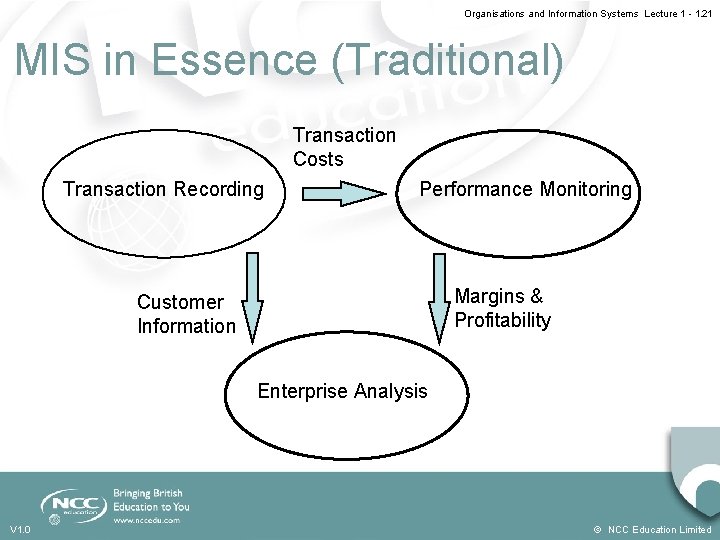 Organisations and Information Systems Lecture 1 - 1.21

MIS in Essence (Traditional)

Transaction Recording

Transaction Costs

Performance Monitoring

Customer Information

Margins & Profitability

Enterprise Analysis

NCC education

Bringing British Education to You

www.nccedu.com

V1.0

© NCC Education Limited